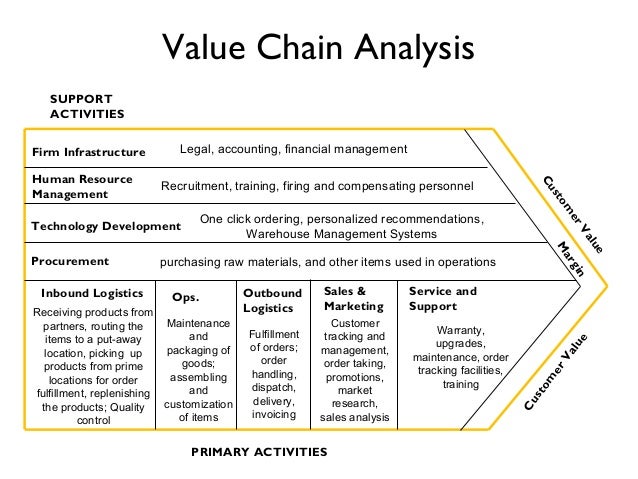 Value Chain Analysis

SUPPORT ACTIVITIES

Firm Infrastructure
Legal, accounting, financial management

Human Resource Management
Recruitment, training, firing and compensating personnel

Technology Development
One click ordering, personalized recommendations, Warehouse Management Systems

Procurement
purchasing raw materials, and other items used in operations

Inbound Logistics
Receiving products from partners, routing the items to a put-away location, picking up products from prime locations for order fulfillment, replenishing the products; Quality control

Ops.
Maintenance and packaging of goods; assembling and customization of items

Outbound Logistics
Fulfillment of orders; order handling, dispatch, delivery, invoicing

Sales & Marketing
Customer tracking and management, order taking, promotions, market research, sales analysis

Service and Support
Warranty, upgrades, maintenance, order tracking facilities, training

Customer Value
Margin
Customer Value

PRIMARY ACTIVITIES